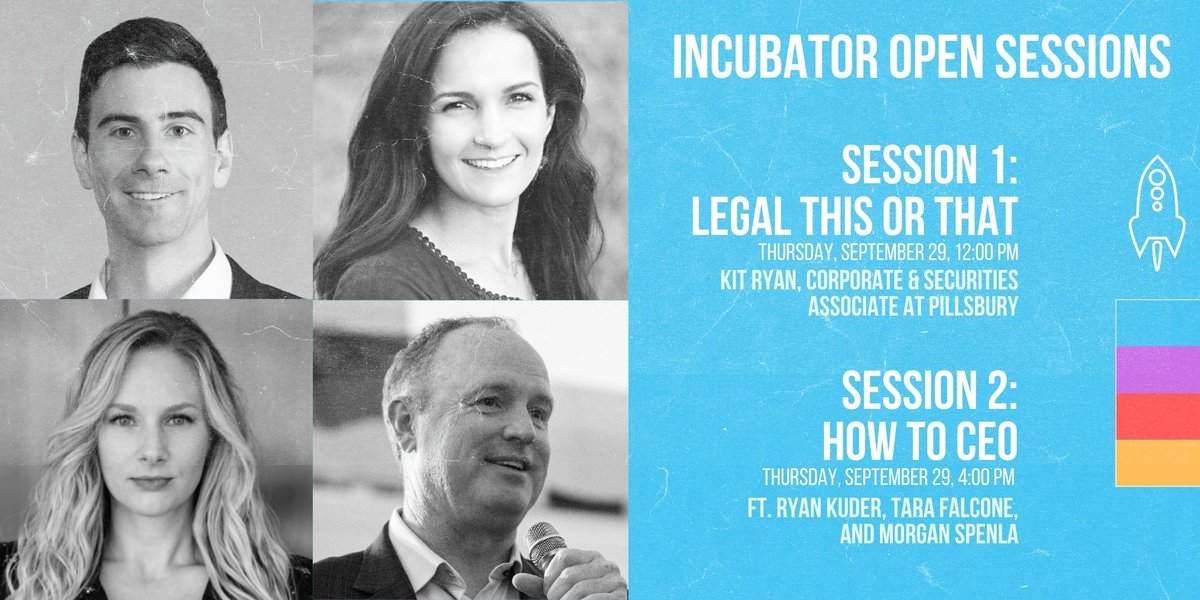 INCUBATOR OPEN SESSIONS

SESSION 1:
LEGAL THIS OR THAT
THURSDAY, SEPTEMBER 29, 12:00 PM
KIT RYAN, CORPORATE & SECURITIES ASSOCIATE AT PILLSBURY

SESSION 2:
HOW TO CEO
THURSDAY, SEPTEMBER 29, 4:00 PM
FT. RYAN KUDER, TARA FALCONE, AND MORGAN SPENLA